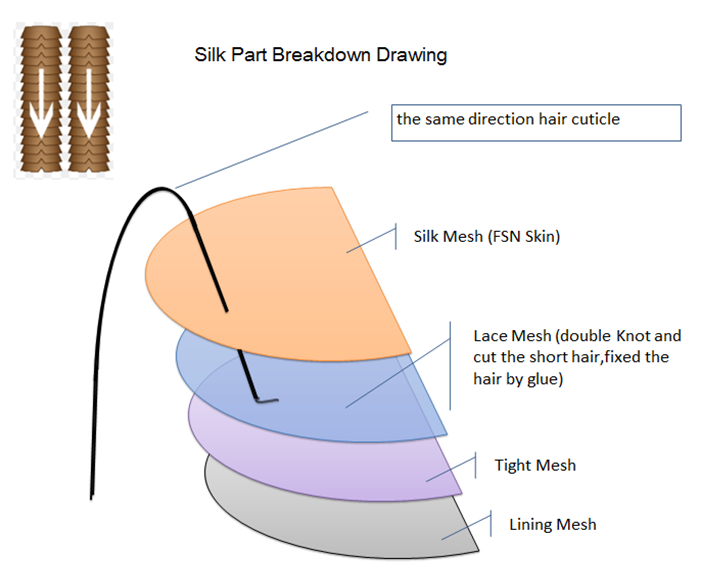 Silk Part Breakdown Drawing

the same direction hair cuticle

Silk Mesh (FSN Skin)

Lace Mesh (double Knot and cut the short hair,fixed the hair by glue)

Tight Mesh

Lining Mesh